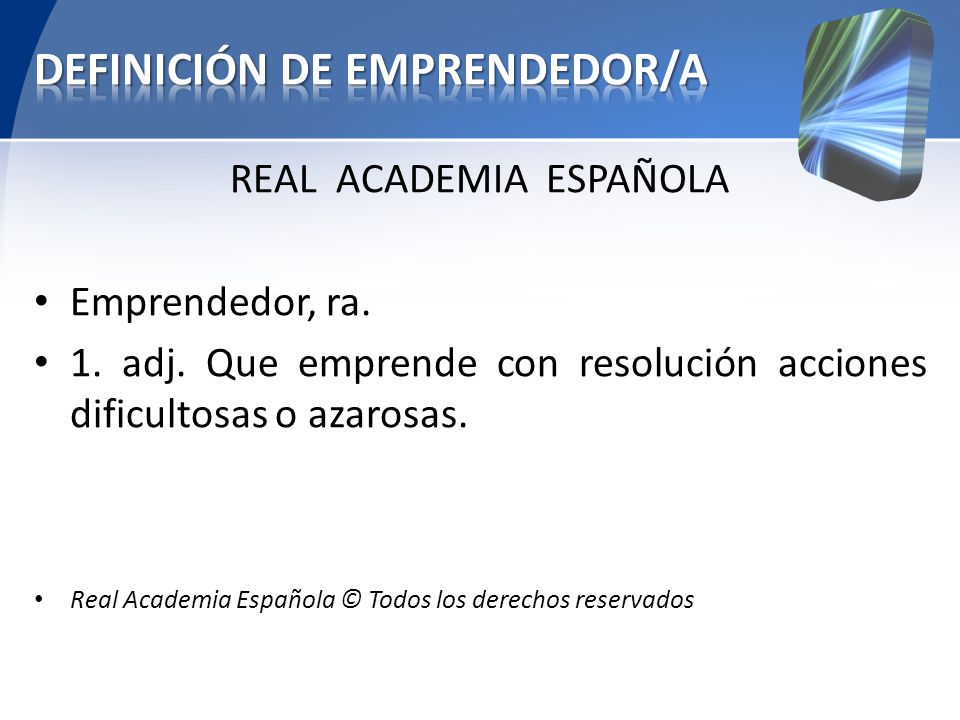 DEFINICIÓN DE EMPRENDEDOR/A

REAL ACADEMIA ESPAÑOLA

• Emprendedor, ra.
• 1. adj. Que emprende con resolución acciones dificultosas o azarosas.

• Real Academia Española © Todos los derechos reservados